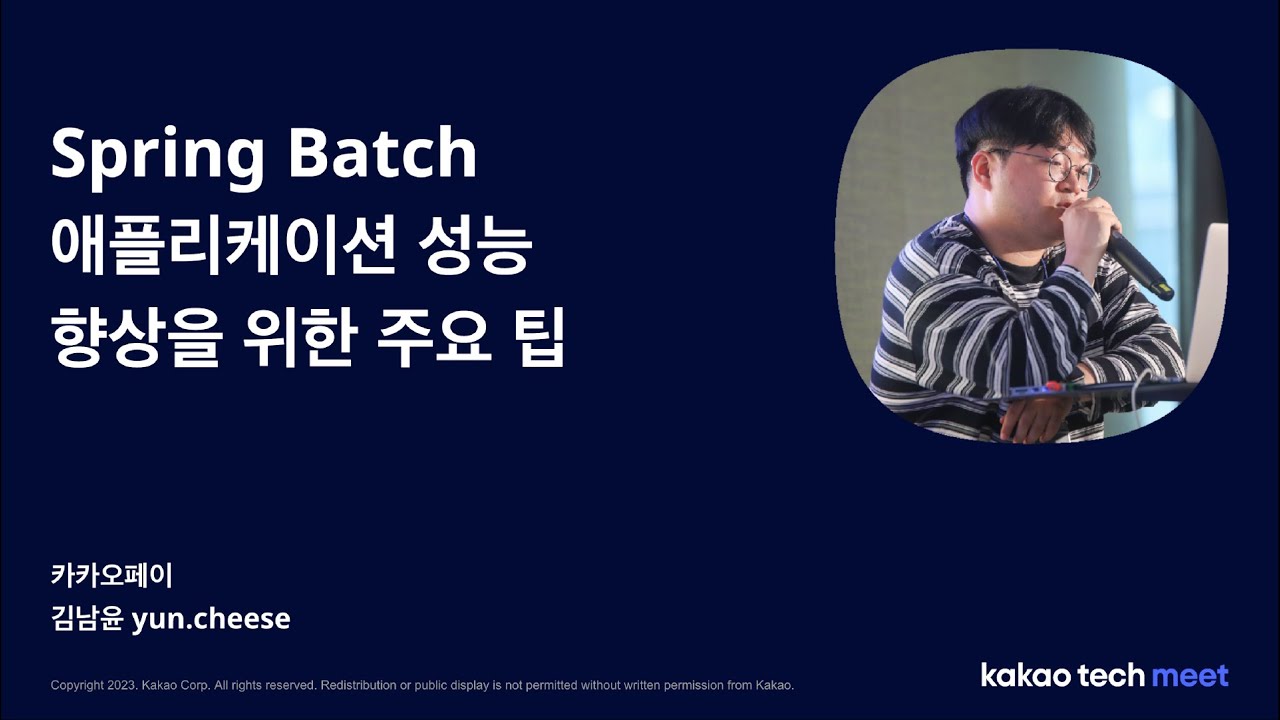 Spring Batch
애플리케이션 성능 향상을 위한 주요 팁

카카오페이
김남윤 yun.cheese

Copyright 2023. Kakao Corp. All rights reserved. Redistribution or public display is not permitted without written permission from Kakao.

kakao tech meet